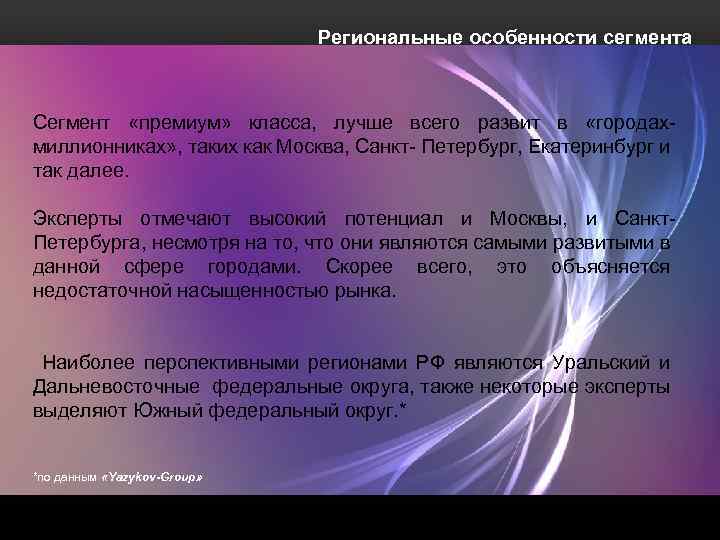 Региональные особенности сегмента

Сегмент «премиум» класса, лучше всего развит в «городах-миллионниках», таких как Москва, Санкт- Петербург, Екатеринбург и так далее.

Эксперты отмечают высокий потенциал и Москвы, и Санкт-Петербурга, несмотря на то, что они являются самыми развитыми в данной сфере городами. Скорее всего, это объясняется недостаточной насыщенностью рынка.

Наиболее перспективными регионами РФ являются Уральский и Дальневосточные федеральные округа, также некоторые эксперты выделяют Южный федеральный округ.*

*по данным «Yazykov-Group»